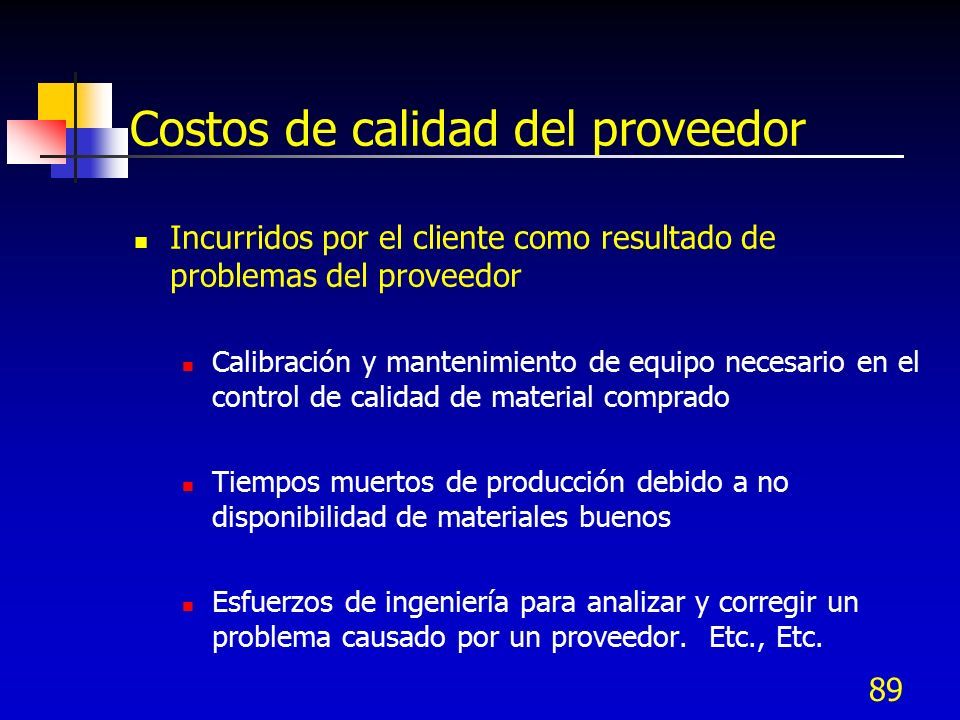 Costos de calidad del proveedor

Incurridos por el cliente como resultado de problemas del proveedor

Calibración y mantenimiento de equipo necesario en el control de calidad de material comprado

Tiempos muertos de producción debido a no disponibilidad de materiales buenos

Esfuerzos de ingeniería para analizar y corregir un problema causado por un proveedor. Etc., Etc.

89